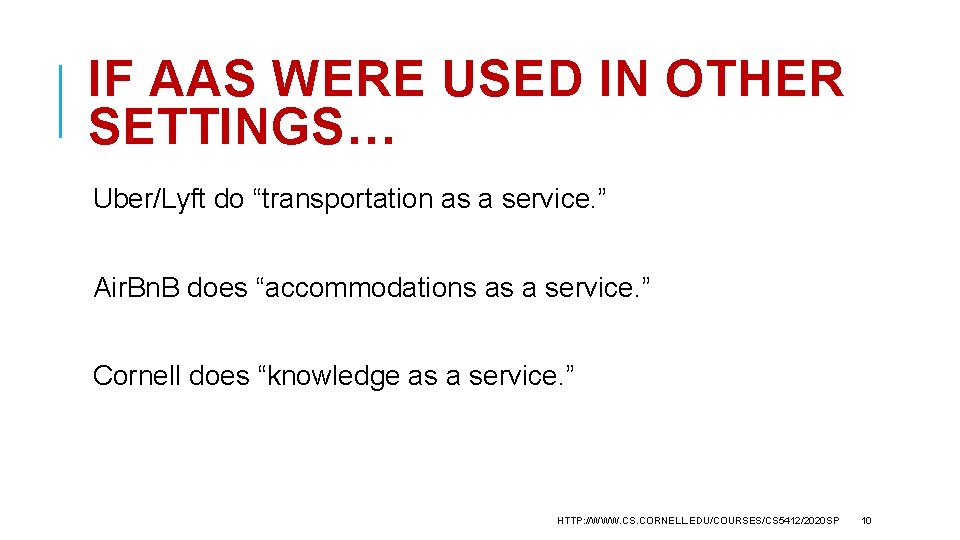 IF AAS WERE USED IN OTHER SETTINGS…

Uber/Lyft do “transportation as a service.”

Air.Bn.B does “accommodations as a service.”

Cornell does “knowledge as a service.”

HTTP://WWW.CS.CORNELL.EDU/COURSES/CS5412/2020SP 10